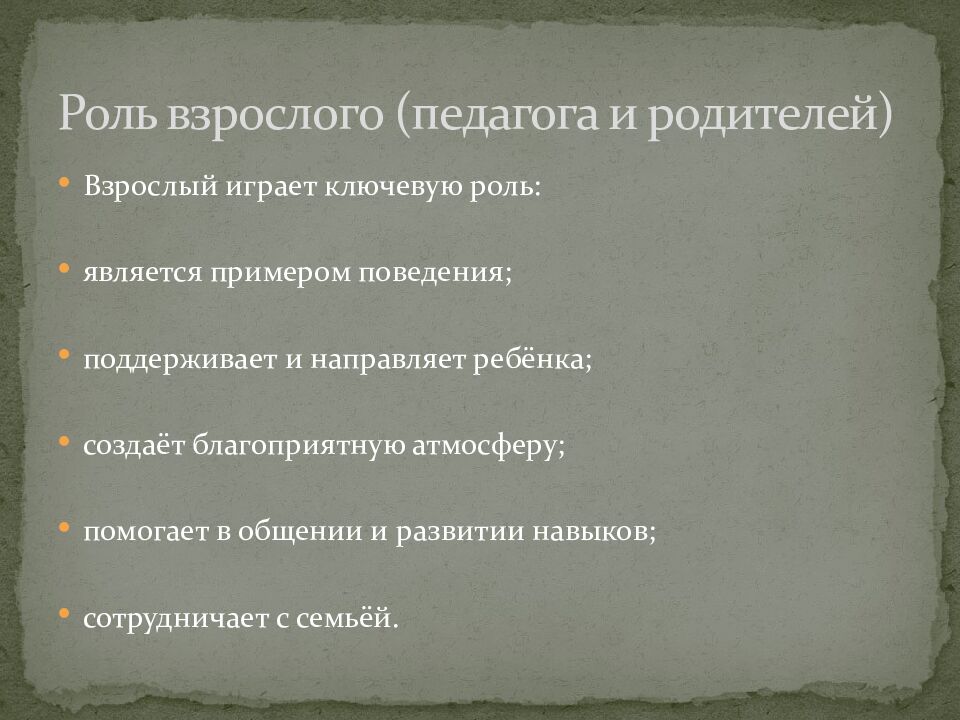 Роль взрослого (педагога и родителей)

• Взрослый играет ключевую роль:

• является примером поведения;

• поддерживает и направляет ребёнка;

• создаёт благоприятную атмосферу;

• помогает в общении и развитии навыков;

• сотрудничает с семьёй.